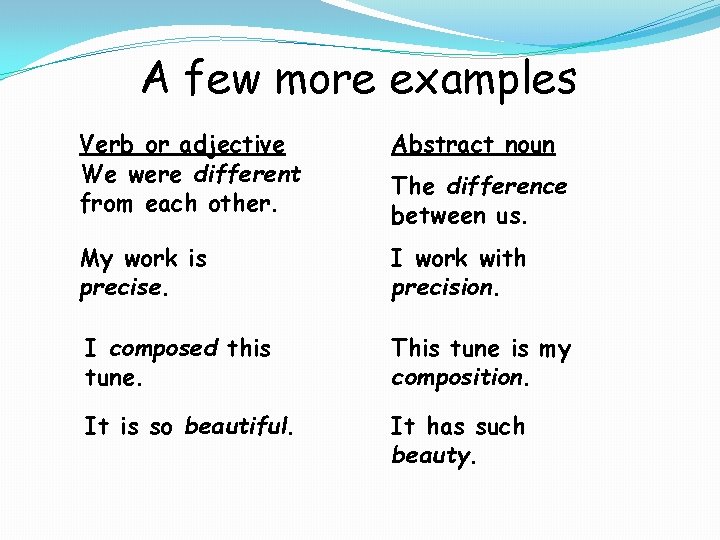 A few more examples

Verb or adjective
We were different from each other.

My work is precise.

I composed this tune.

It is so beautiful.

Abstract noun
The difference between us.

I work with precision.

This tune is my composition.

It has such beauty.